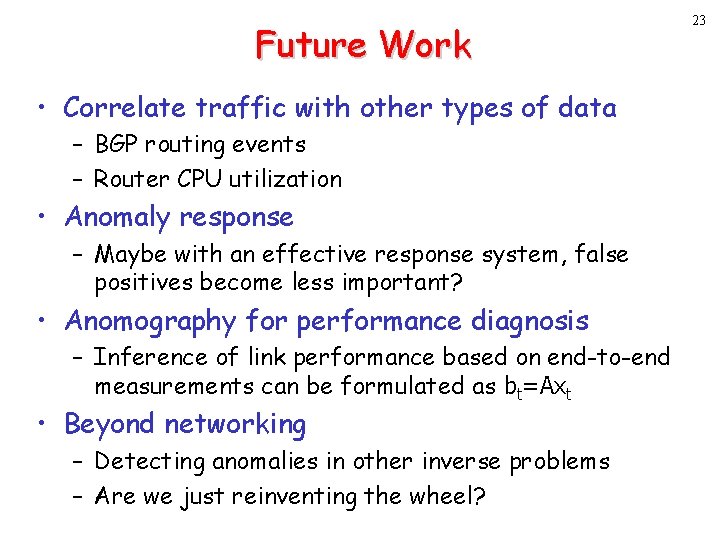 23

Future Work

• Correlate traffic with other types of data
– BGP routing events
– Router CPU utilization

• Anomaly response
– Maybe with an effective response system, false positives become less important?

• Anomography for performance diagnosis
– Inference of link performance based on end-to-end measurements can be formulated as $b_t=Ax_t$

• Beyond networking
– Detecting anomalies in other inverse problems
– Are we just reinventing the wheel?